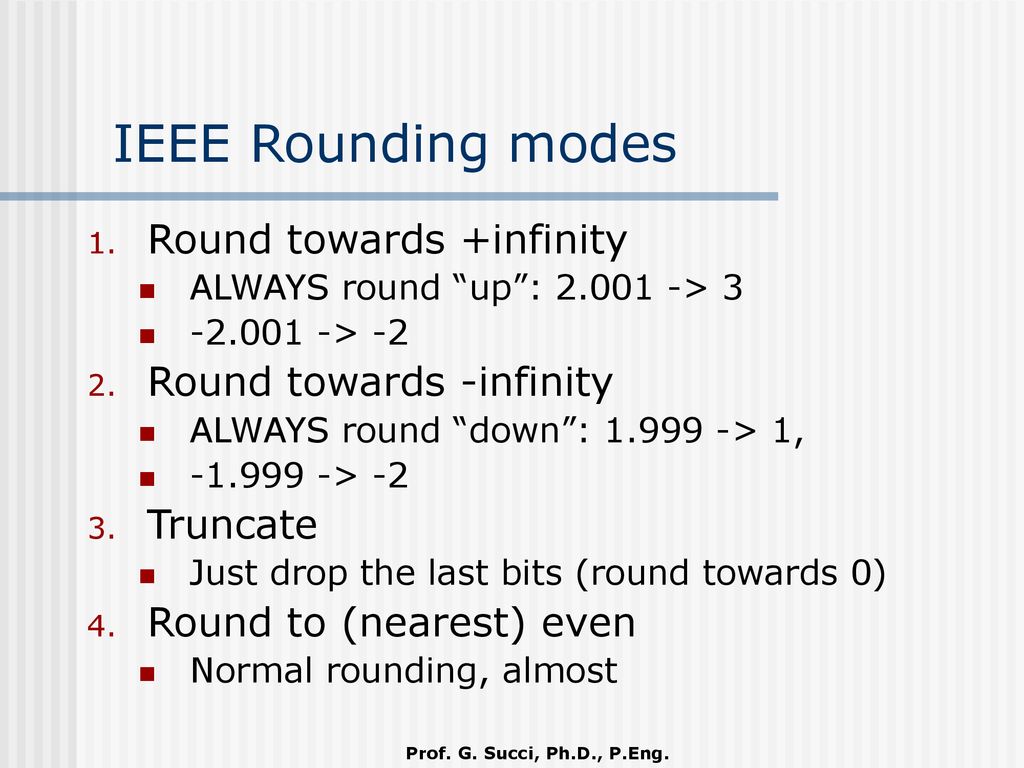 IEEE Rounding modes

1. Round towards +infinity
   - ALWAYS round “up”: 2.001 -> 3
   - -2.001 -> -2
2. Round towards -infinity
   - ALWAYS round “down”: 1.999 -> 1,
   - -1.999 -> -2
3. Truncate
   - Just drop the last bits (round towards 0)
4. Round to (nearest) even
   - Normal rounding, almost

Prof. G. Succi, Ph.D., P.Eng.